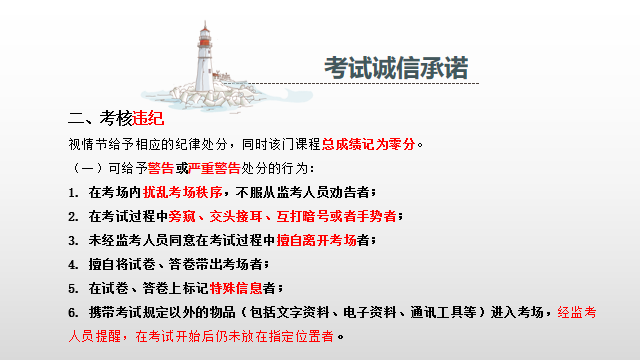 考试诚信承诺

二、考核违纪

视情节给予相应的纪律处分，同时该门课程总成绩记为零分。

（一）可给予警告或严重警告处分的行为：

1. 在考场内扰乱考场秩序，不服从监考人员劝告者；

2. 在考试过程中旁窥、交头接耳、互打暗号或者手势者；

3. 未经监考人员同意在考试过程中擅自离开考场者；

4. 擅自将试卷、答卷带出考场者；

5. 在试卷、答卷上标记特殊信息者；

6. 携带考试规定以外的物品（包括文字资料、电子资料、通讯工具等）进入考场，经监考人员提醒，在考试开始后仍未放在指定位置者。